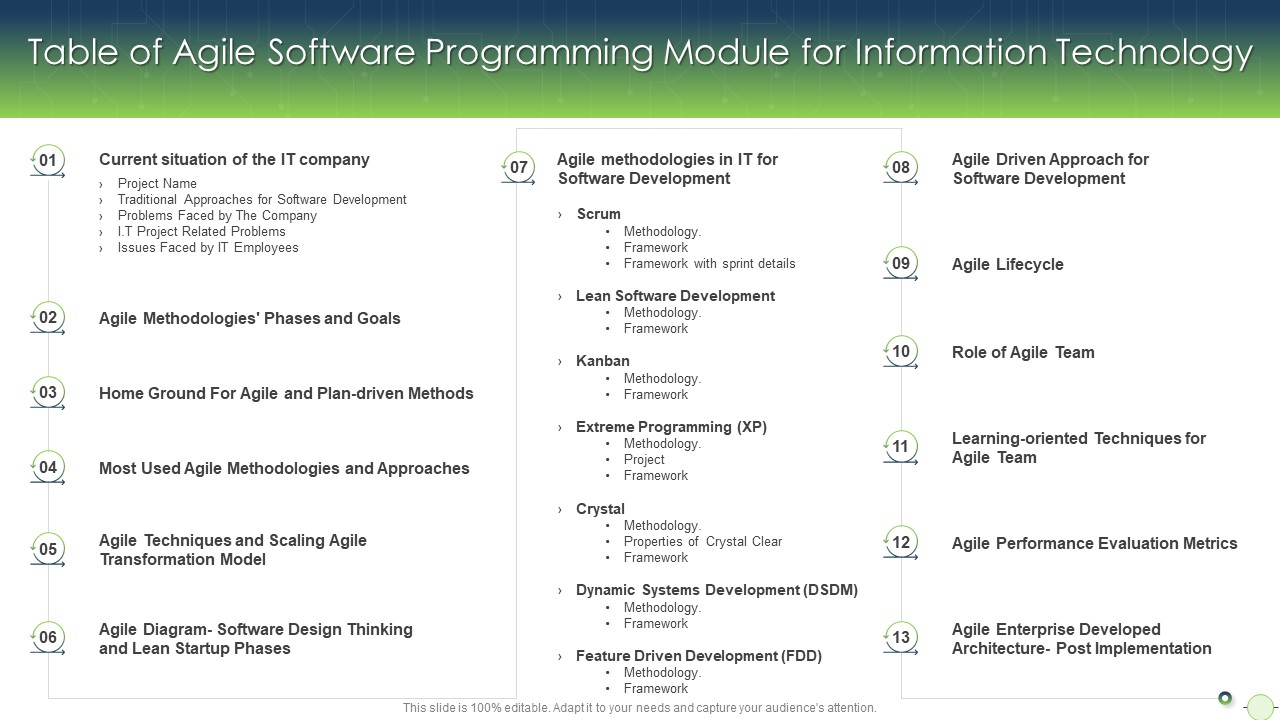 Table of Agile Software Programming Module for Information Technology

01 Current situation of the IT company
› Project Name
› Traditional Approaches for Software Development
› Problems Faced by The Company
› I.T Project Related Problems
› Issues Faced by IT Employees

02 Agile Methodologies' Phases and Goals

03 Home Ground For Agile and Plan-driven Methods

04 Most Used Agile Methodologies and Approaches

05 Agile Techniques and Scaling Agile Transformation Model

06 Agile Diagram- Software Design Thinking and Lean Startup Phases

07 Agile methodologies in IT for Software Development

› Scrum
• Methodology.
• Framework
• Framework with sprint details

› Lean Software Development
• Methodology.
• Framework

› Kanban
• Methodology.
• Framework

› Extreme Programming (XP)
• Methodology.
• Project
• Framework

› Crystal
• Methodology.
• Properties of Crystal Clear
• Framework

› Dynamic Systems Development (DSDM)
• Methodology.
• Framework

› Feature Driven Development (FDD)
• Methodology.
• Framework

08 Agile Driven Approach for Software Development

09 Agile Lifecycle

10 Role of Agile Team

11 Learning-oriented Techniques for Agile Team

12 Agile Performance Evaluation Metrics

13 Agile Enterprise Developed Architecture- Post Implementation

This slide is 100% editable. Adapt it to your needs and capture your audience's attention.